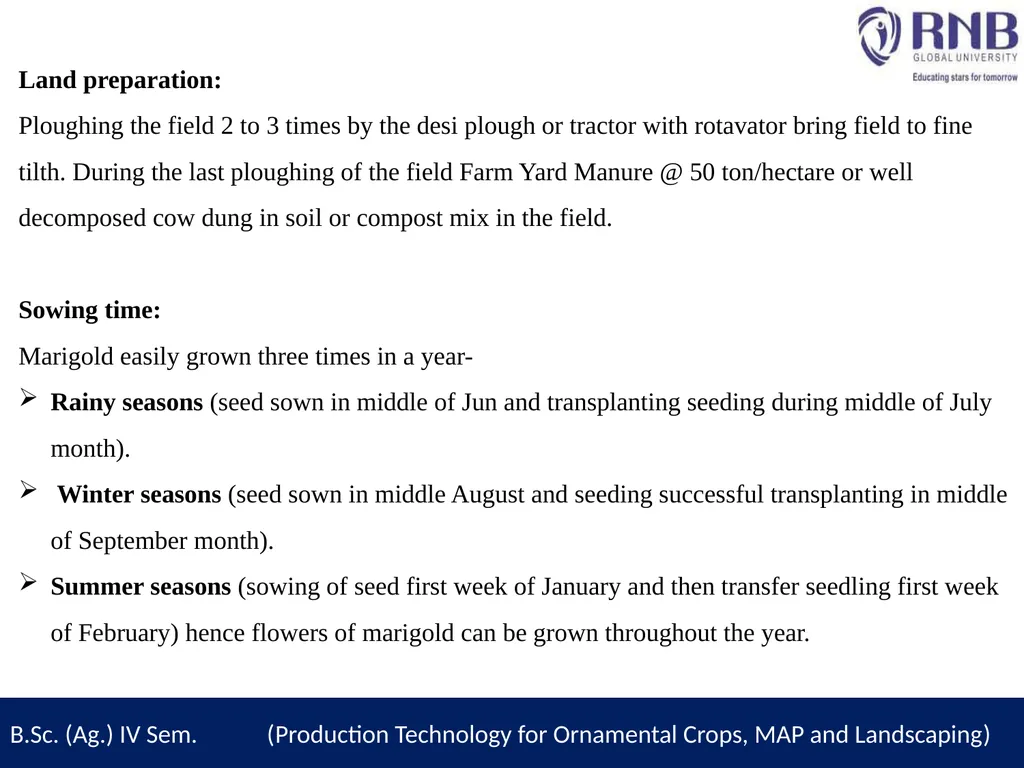 RNB
GLOBAL UNIVERSITY
Educating stars for tomorrow

Land preparation:

Ploughing the field 2 to 3 times by the desi plough or tractor with rotavator bring field to fine tilth. During the last ploughing of the field Farm Yard Manure @ 50 ton/hectare or well decomposed cow dung in soil or compost mix in the field.

Sowing time:

Marigold easily grown three times in a year-

➢ Rainy seasons (seed sown in middle of Jun and transplanting seeding during middle of July month).
➢ Winter seasons (seed sown in middle August and seeding successful transplanting in middle of September month).
➢ Summer seasons (sowing of seed first week of January and then transfer seedling first week of February) hence flowers of marigold can be grown throughout the year.

B.Sc. (Ag.) IV Sem. (Production Technology for Ornamental Crops, MAP and Landscaping)